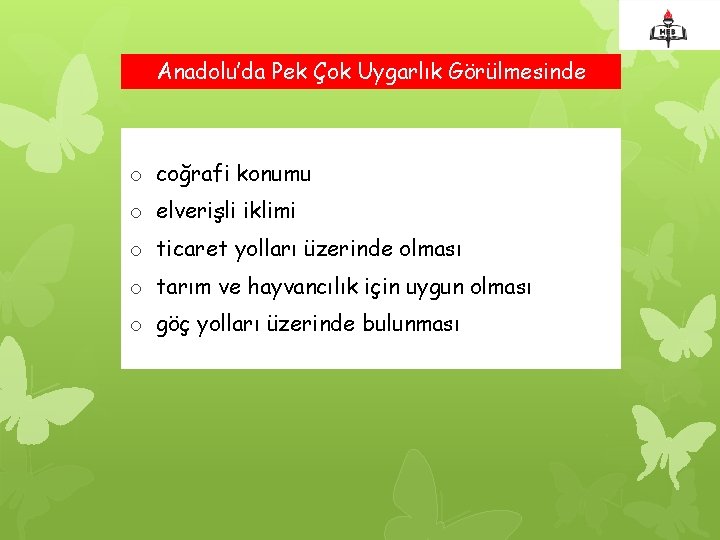 MEB

Anadolu'da Pek Çok Uygarlık Görülmesinde

o coğrafi konumu
o elverişli iklimi
o ticaret yolları üzerinde olması
o tarım ve hayvancılık için uygun olması
o göç yolları üzerinde bulunması